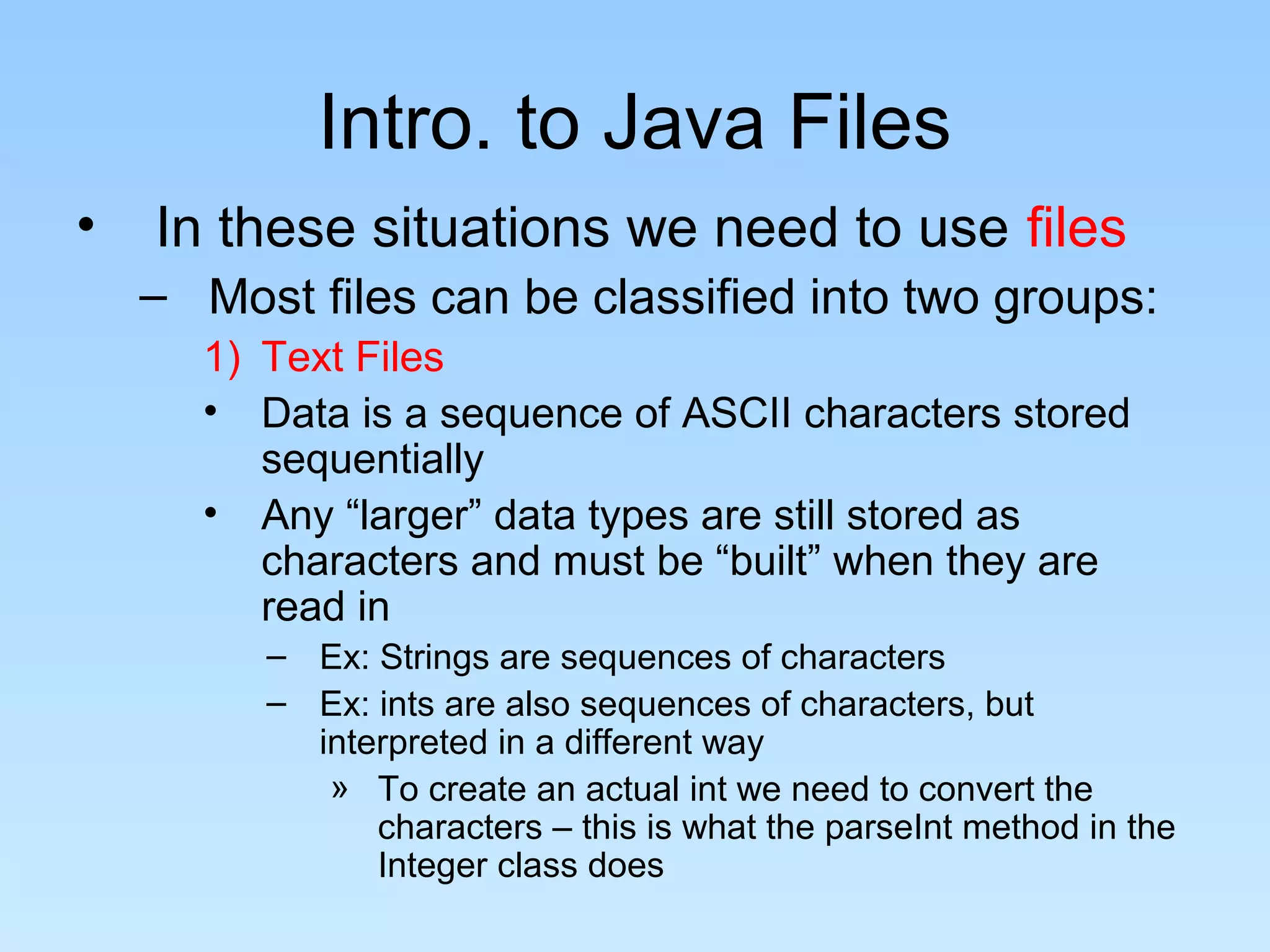 Intro. to Java Files

• In these situations we need to use files

– Most files can be classified into two groups:

1) Text Files

• Data is a sequence of ASCII characters stored sequentially

• Any “larger” data types are still stored as characters and must be “built” when they are read in

– Ex: Strings are sequences of characters

– Ex: ints are also sequences of characters, but interpreted in a different way

» To create an actual int we need to convert the characters – this is what the parseInt method in the Integer class does